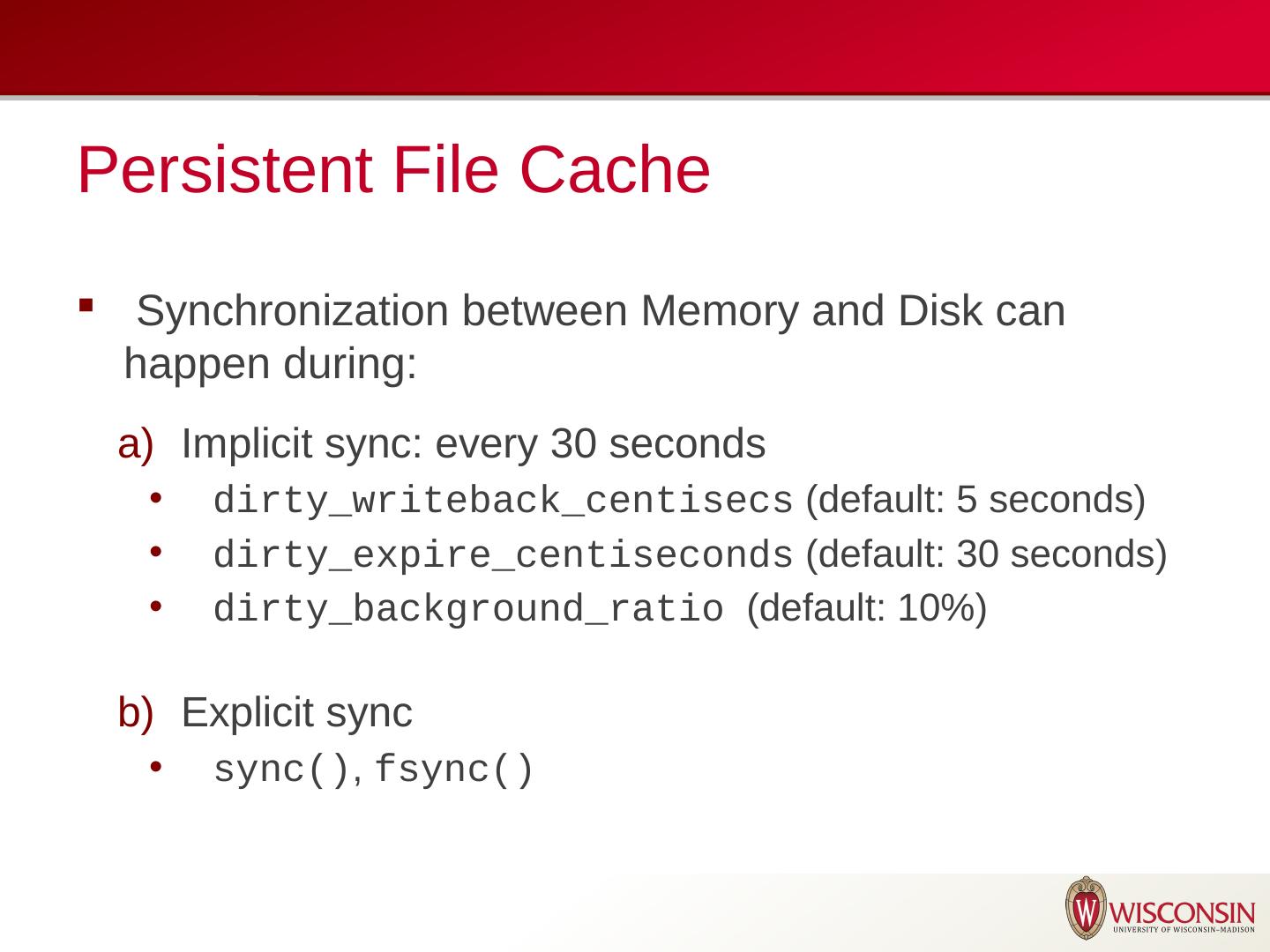 Persistent File Cache

▪ Synchronization between Memory and Disk can happen during:

a) Implicit sync: every 30 seconds
• dirty_writeback_centisecs (default: 5 seconds)
• dirty_expire_centiseconds (default: 30 seconds)
• dirty_background_ratio (default: 10%)

b) Explicit sync
• sync(), fsync()

W WISCONSIN
UNIVERSITY OF WISCONSIN–MADISON